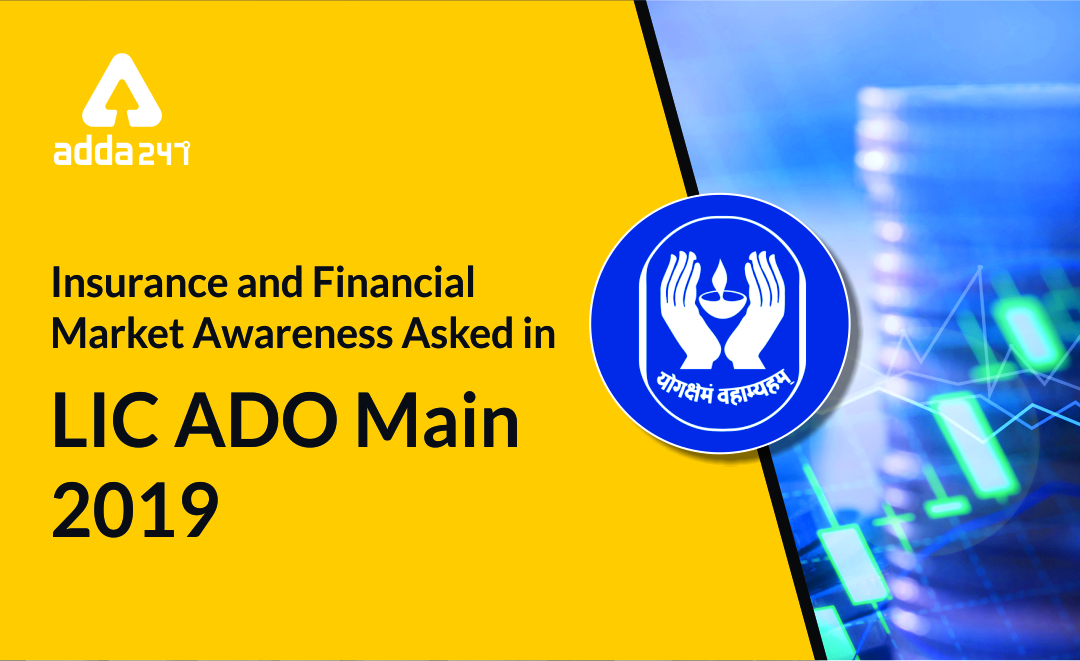 adda247

Insurance and Financial Market Awareness Asked in

LIC ADO Main 2019

योगक्षेमं वहाम्यहम्